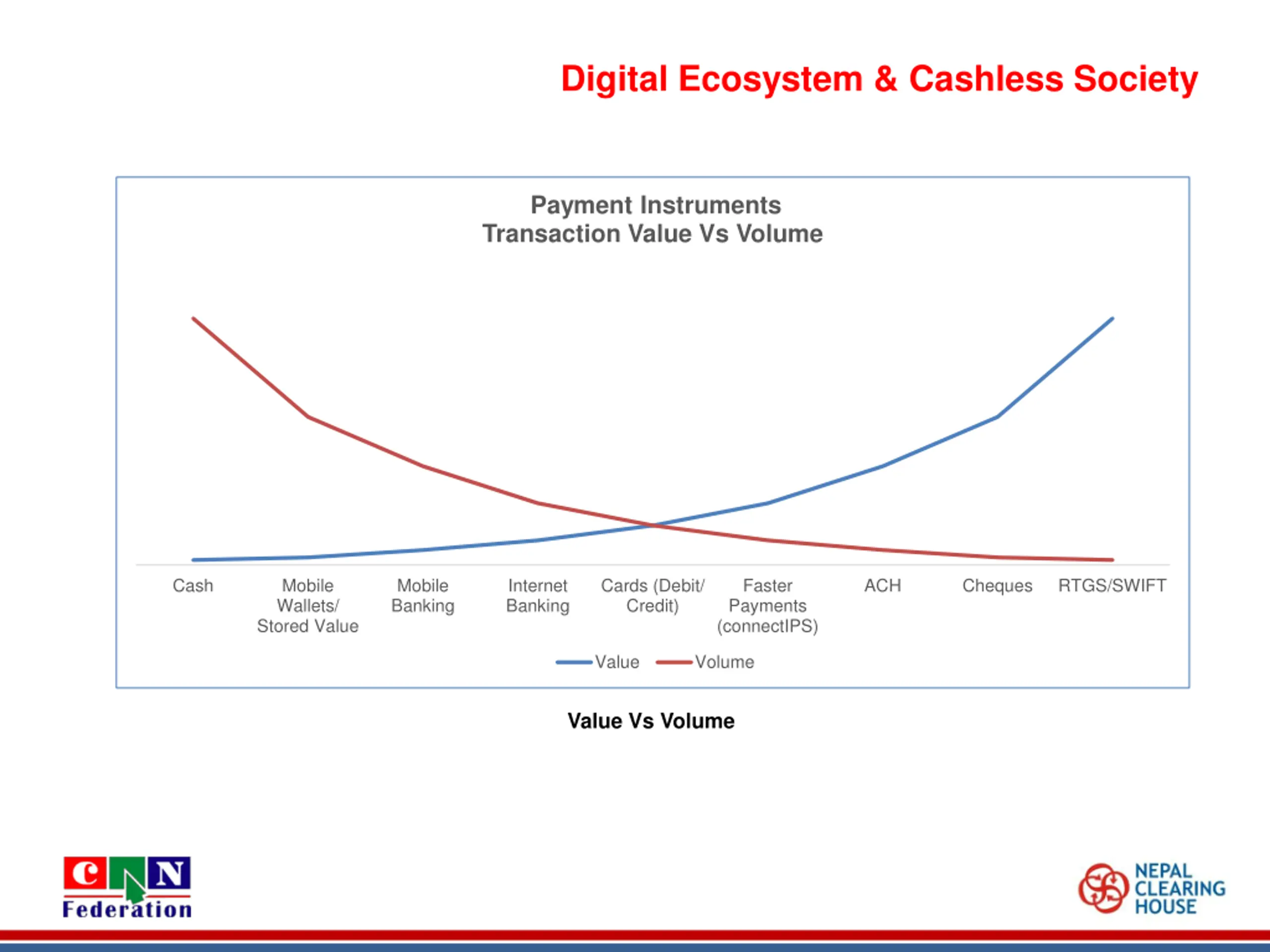 Digital Ecosystem & Cashless Society

Payment Instruments
Transaction Value Vs Volume

Cash
Mobile Wallets/ Stored Value
Mobile Banking
Internet Banking
Cards (Debit/ Credit)
Faster Payments (connectIPS)
ACH
Cheques
RTGS/SWIFT

Value Volume

Value Vs Volume

C N
Federation

NEPAL CLEARING HOUSE